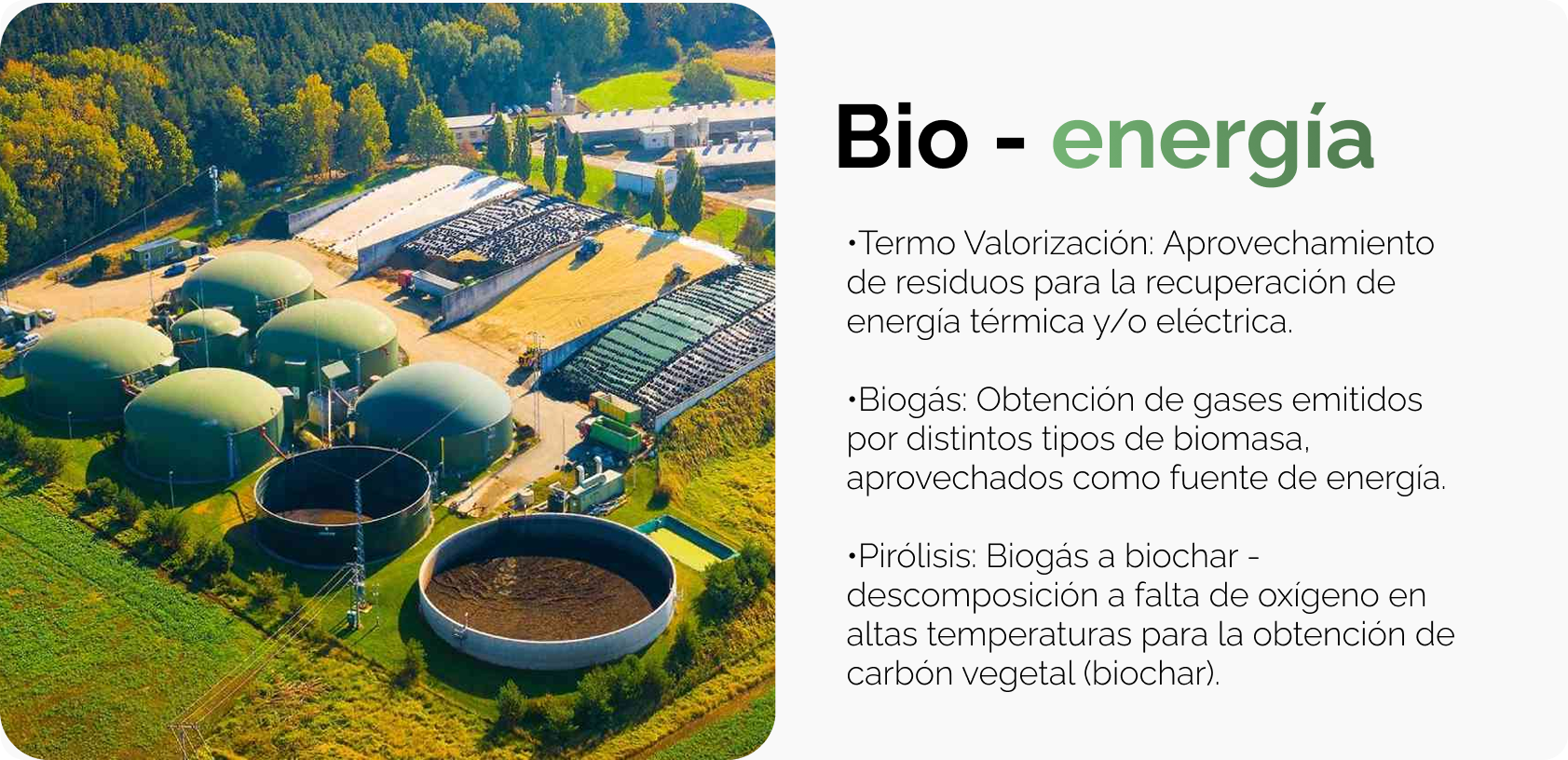 Bio - energía

•Termo Valorización: Aprovechamiento de residuos para la recuperación de energía térmica y/o eléctrica.

•Biogás: Obtención de gases emitidos por distintos tipos de biomasa, aprovechados como fuente de energía.

•Pirólisis: Biogás a biochar - descomposición a falta de oxígeno en altas temperaturas para la obtención de carbón vegetal (biochar).